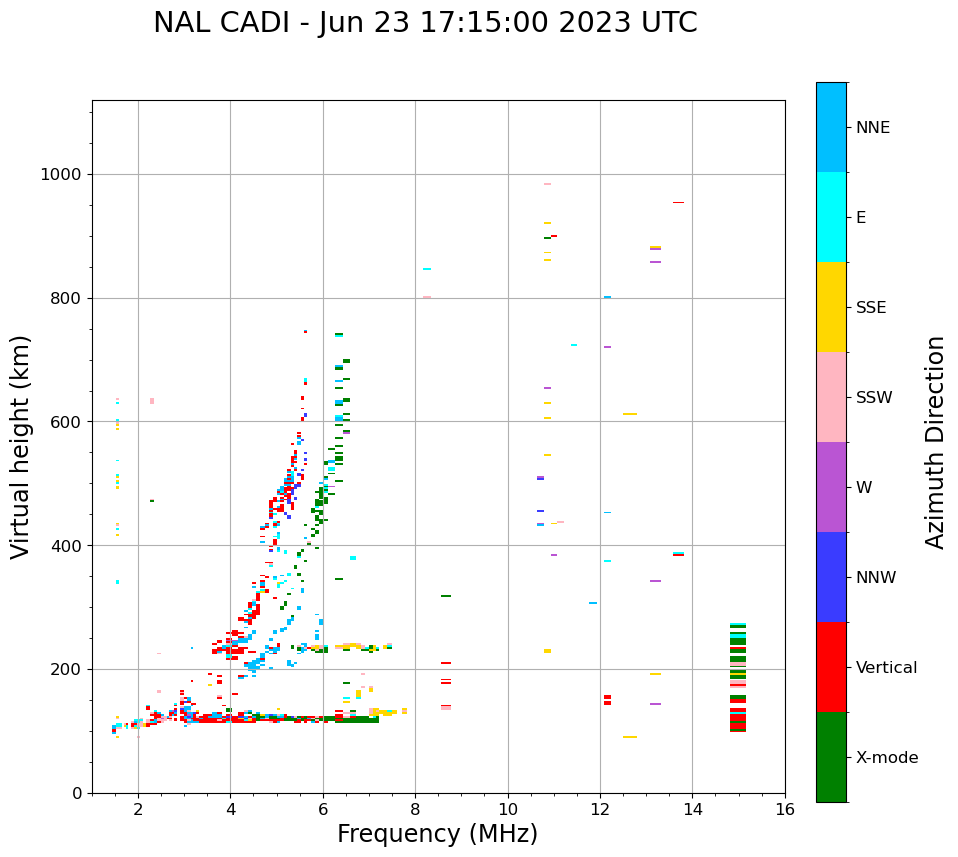 NAL CADI - Jun 23 17:15:00 2023 UTC

Virtual height (km)

1000
800
600
400
200
0

2
4
6
8
10
12
14
16

Frequency (MHz)

NNE
E
SSE
SSW
W
NNW
Vertical
X-mode

Azimuth Direction